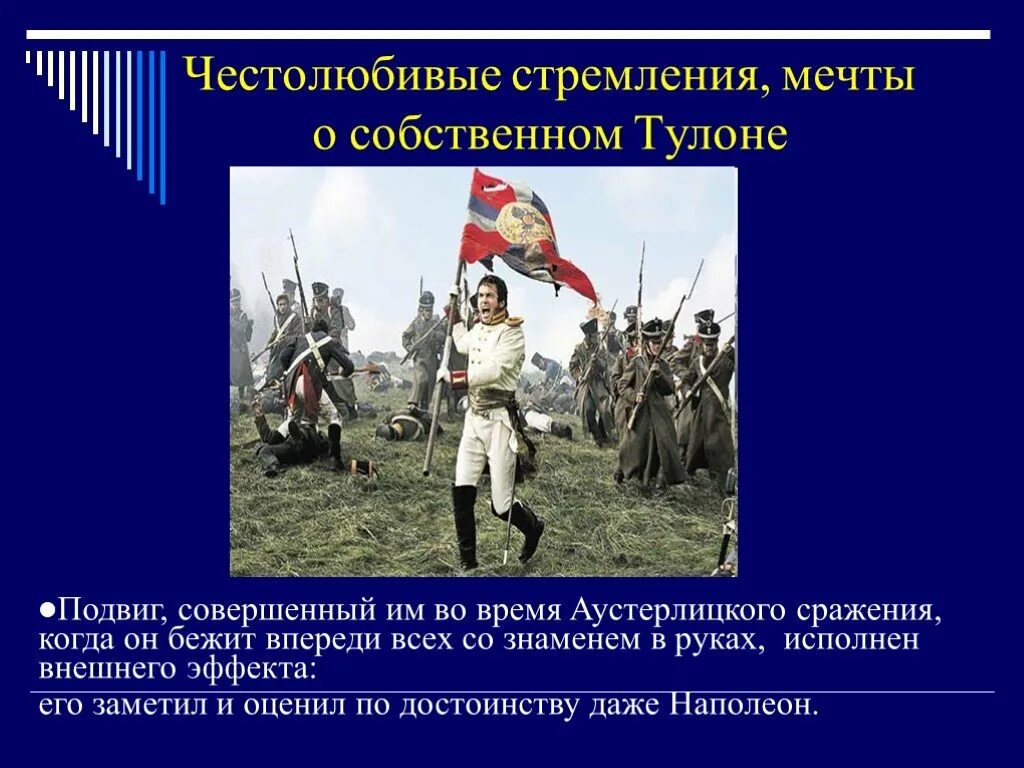 Честолюбивые стремления, мечты о собственном Тулоне

●Подвиг, совершенный им во время Аустерлицкого сражения, когда он бежит впереди всех со знаменем в руках, исполнен внешнего эффекта:
его заметил и оценил по достоинству даже Наполеон.